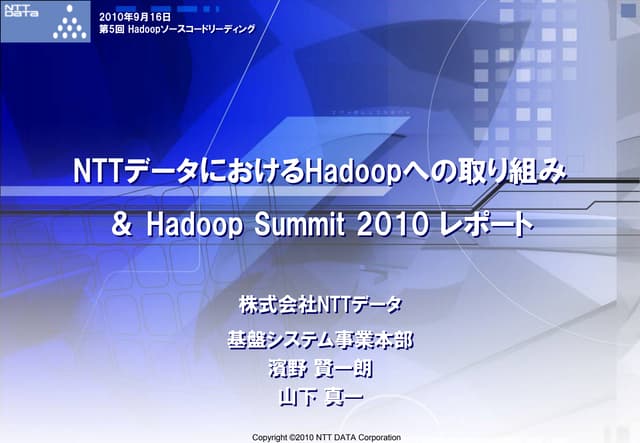 NTT DATA

2010年9月16日
第5回 Hadoopソースコードリーディング

NTTデータにおけるHadoopへの取り組み
& Hadoop Summit 2010 レポート

株式会社NTTデータ
基盤システム事業本部
濱野 賢一朗
山下 真一

Copyright ©2010 NTT DATA Corporation